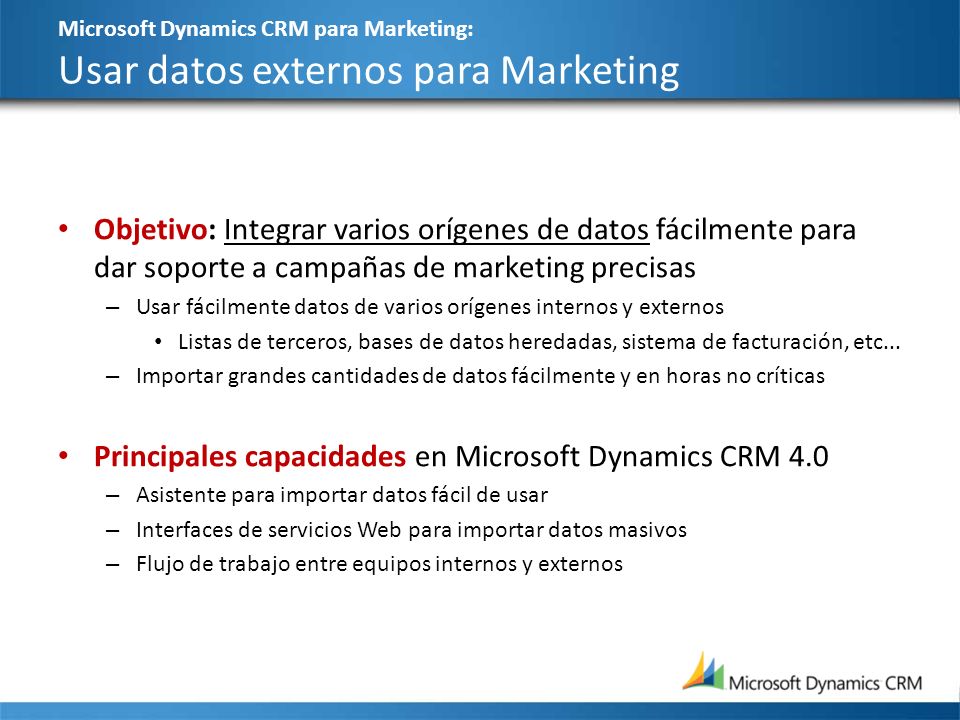 Microsoft Dynamics CRM para Marketing:
Usar datos externos para Marketing

• Objetivo: Integrar varios orígenes de datos fácilmente para dar soporte a campañas de marketing precisas
– Usar fácilmente datos de varios orígenes internos y externos
• Listas de terceros, bases de datos heredadas, sistema de facturación, etc...
– Importar grandes cantidades de datos fácilmente y en horas no críticas

• Principales capacidades en Microsoft Dynamics CRM 4.0
– Asistente para importar datos fácil de usar
– Interfaces de servicios Web para importar datos masivos
– Flujo de trabajo entre equipos internos y externos

Microsoft Dynamics CRM